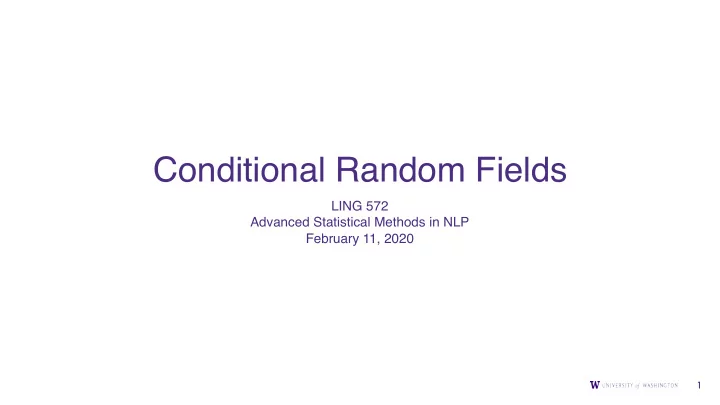 Conditional Random Fields

LING 572
Advanced Statistical Methods in NLP
February 11, 2020

W UNIVERSITY of WASHINGTON

1